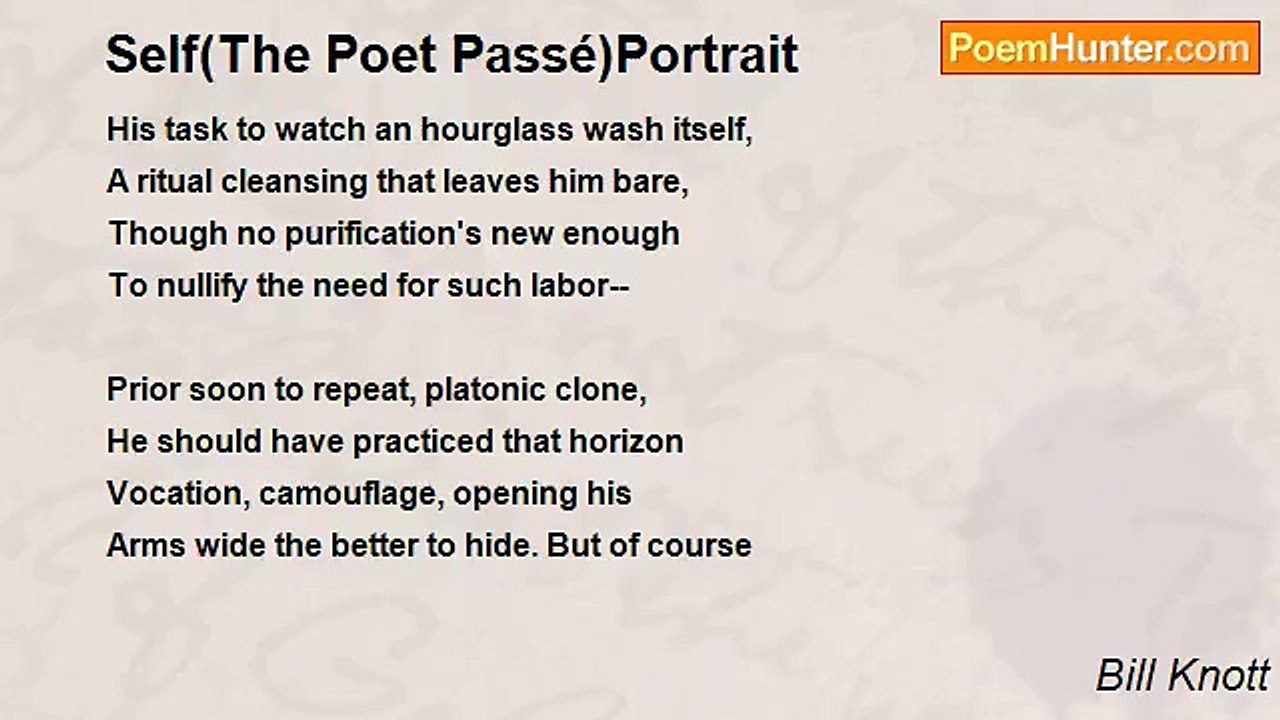 Self(The Poet Passé)Portrait

PoemHunter.com

His task to watch an hourglass wash itself,
A ritual cleansing that leaves him bare,
Though no purification's new enough
To nullify the need for such labor--

Prior soon to repeat, platonic clone,
He should have practiced that horizon
Vocation, camouflage, opening his
Arms wide the better to hide. But of course

Bill Knott